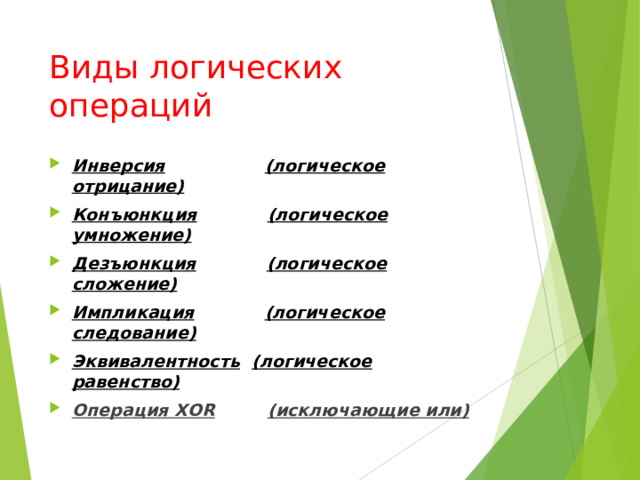 Виды логических операций

Инверсия (логическое отрицание)

Конъюнкция (логическое умножение)

Дезъюнкция (логическое сложение)

Импликация (логическое следование)

Эквивалентность (логическое равенство)

Операция XOR (исключающие или)